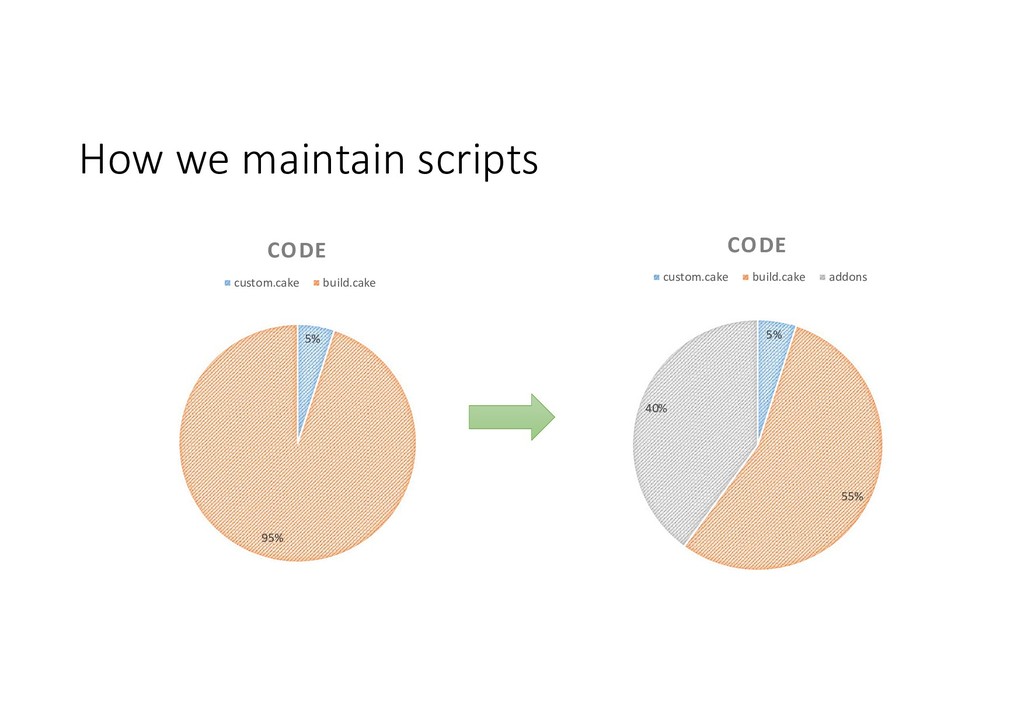 How we maintain scripts

CODE

custom.cake build.cake

5%

95%

CODE

custom.cake build.cake addons

5%

40%

55%